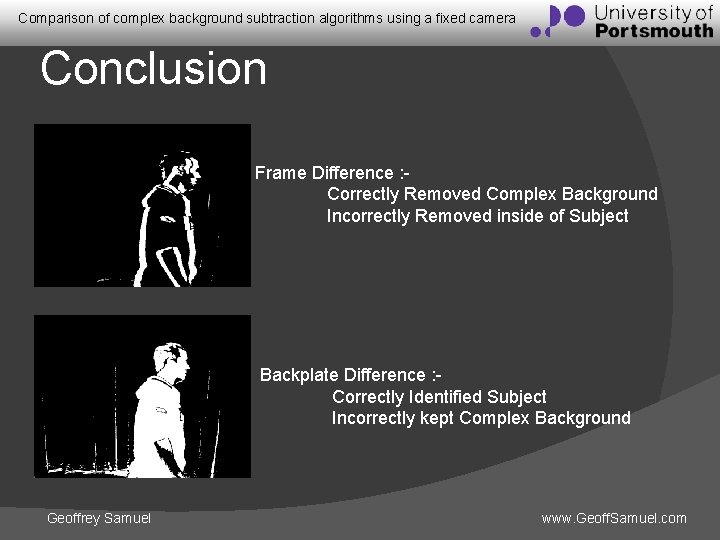 Comparison of complex background subtraction algorithms using a fixed camera

University of Portsmouth

Conclusion

Frame Difference :-
Correctly Removed Complex Background
Incorrectly Removed inside of Subject

Backplate Difference :-
Correctly Identified Subject
Incorrectly kept Complex Background

Geoffrey Samuel

www.GeoffSamuel.com